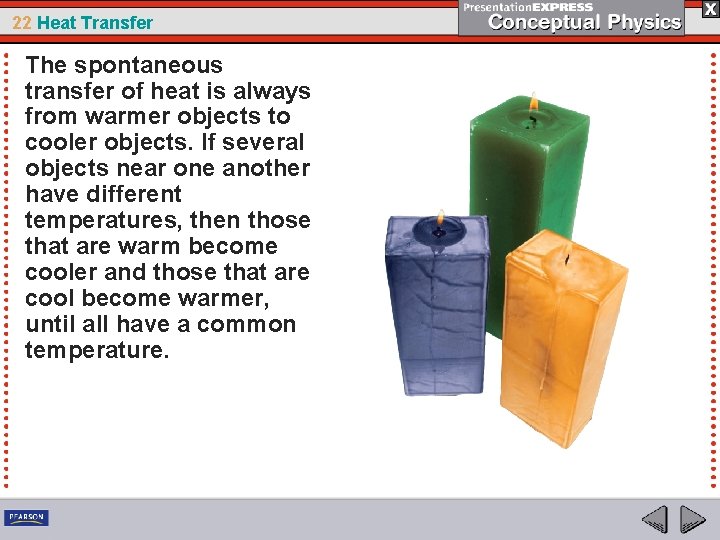 22 Heat Transfer

PresentationEXPRESS
Conceptual Physics

X

The spontaneous transfer of heat is always from warmer objects to cooler objects. If several objects near one another have different temperatures, then those that are warm become cooler and those that are cool become warmer, until all have a common temperature.

PEARSON